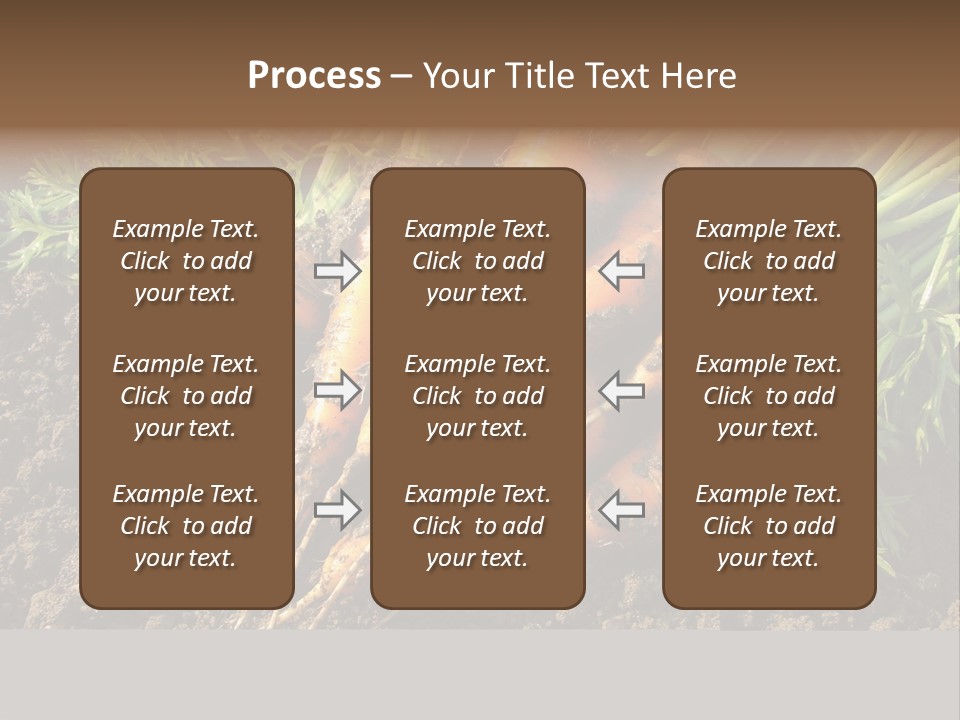 Process – Your Title Text Here

Example Text. Click to add your text.

Example Text. Click to add your text.

Example Text. Click to add your text.

Example Text. Click to add your text.

Example Text. Click to add your text.

Example Text. Click to add your text.

Example Text. Click to add your text.

Example Text. Click to add your text.

Example Text. Click to add your text.